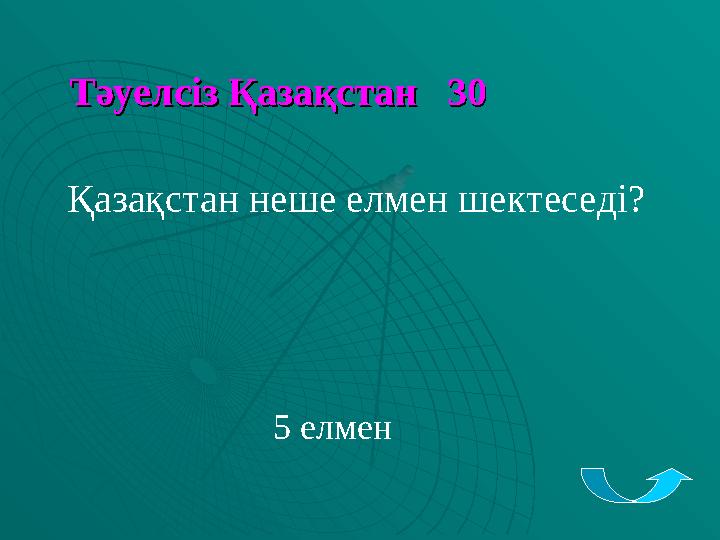 Тәуелсіз Қазақстан 30

Қазақстан неше елмен шектеседі?

5 елмен